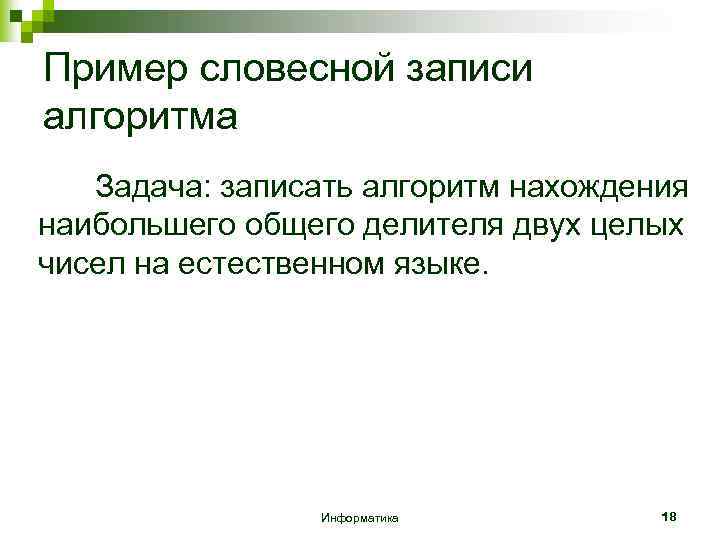 Пример словесной записи алгоритма

Задача: записать алгоритм нахождения наибольшего общего делителя двух целых чисел на естественном языке.

Информатика

18